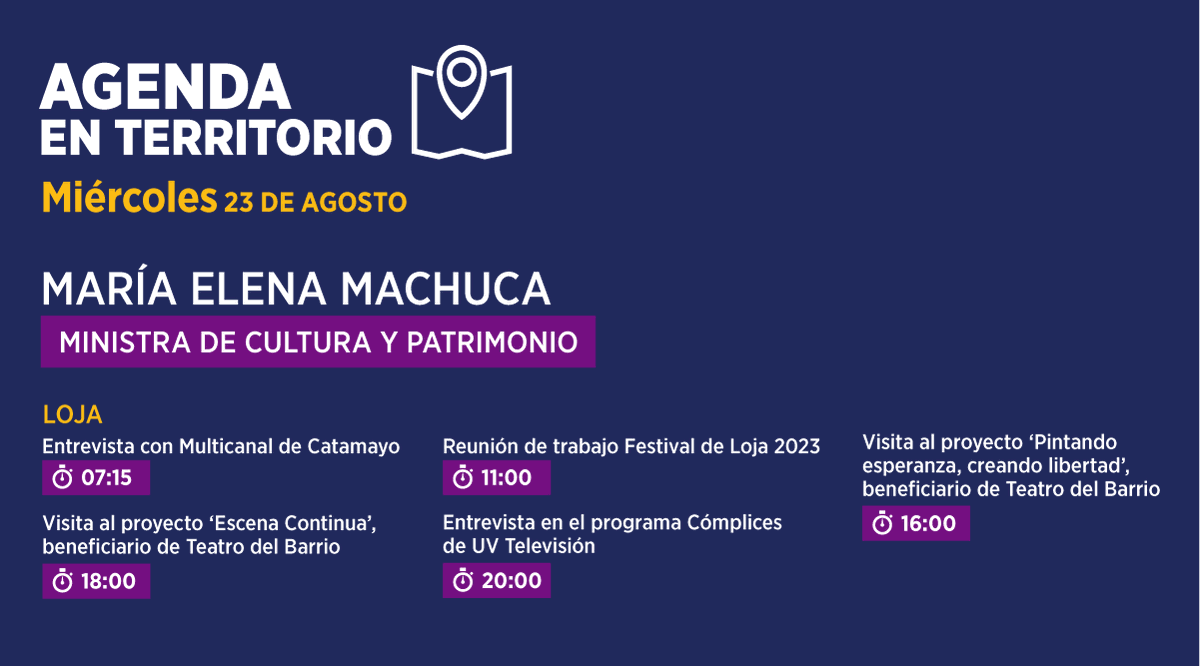 AGENDA
EN TERRITORIO

Miércoles 23 DE AGOSTO

MARÍA ELENA MACHUCA

MINISTRA DE CULTURA Y PATRIMONIO

LOJA

Entrevista con Multicanal de Catamayo
07:15

Visita al proyecto ‘Escena Continua’, beneficiario de Teatro del Barrio
18:00

Reunión de trabajo Festival de Loja 2023
11:00

Entrevista en el programa Cómplices de UV Televisión
20:00

Visita al proyecto ‘Pintando esperanza, creando libertad’, beneficiario de Teatro del Barrio
16:00